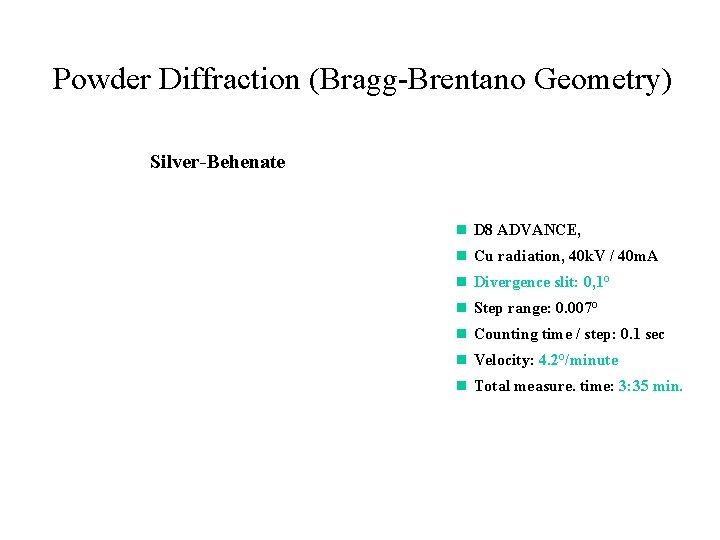 Powder Diffraction (Bragg-Brentano Geometry)

Silver-Behenate

- D8 ADVANCE,
- Cu radiation, 40kV / 40mA
- Divergence slit: 0,1°
- Step range: 0.007°
- Counting time / step: 0.1 sec
- Velocity: 4.2°/minute
- Total measure. time: 3:35 min.